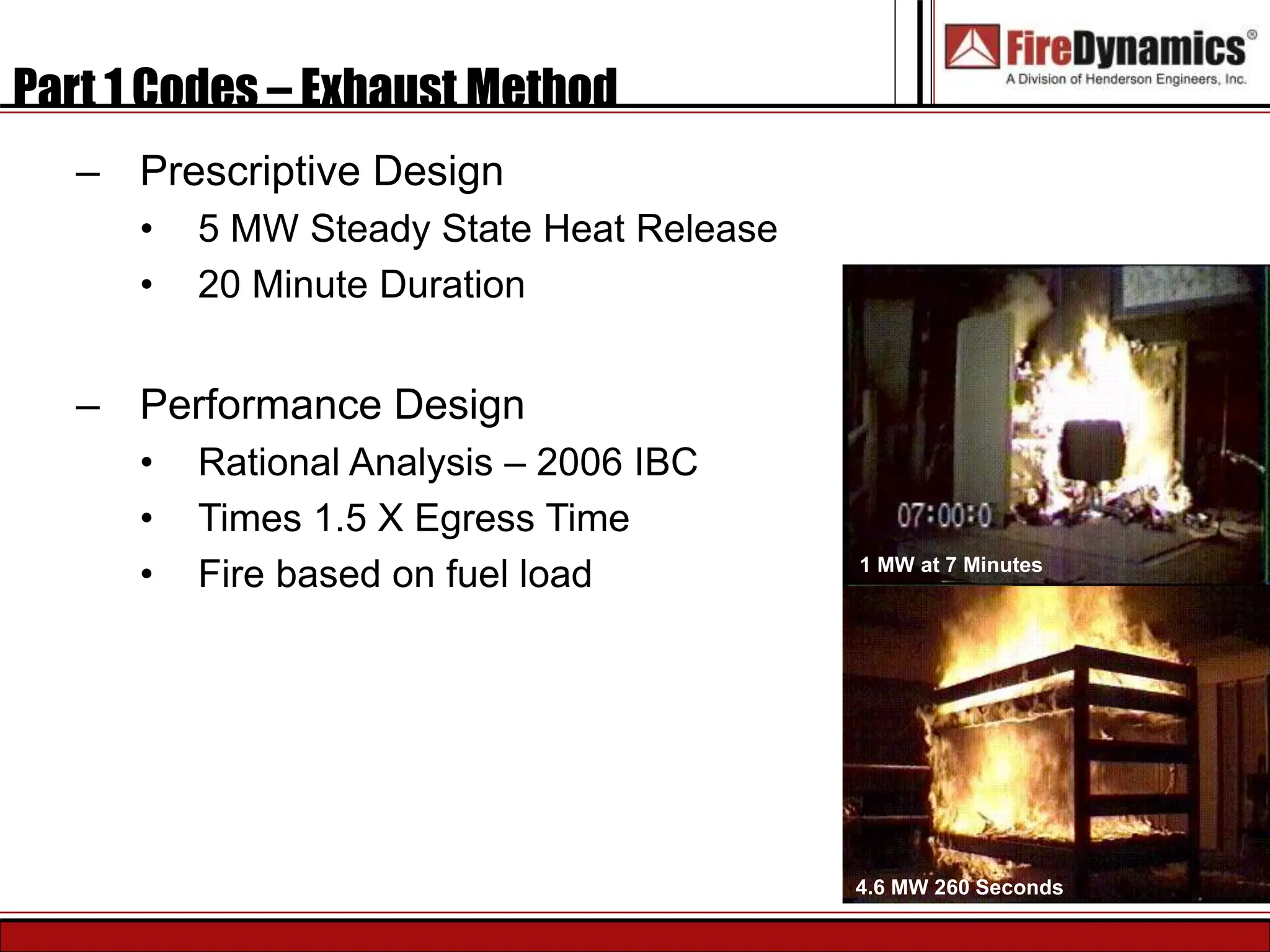 Part 1 Codes – Exhaust Method

FireDynamics®
A Division of Henderson Engineers, Inc.

– Prescriptive Design
• 5 MW Steady State Heat Release
• 20 Minute Duration

– Performance Design
• Rational Analysis – 2006 IBC
• Times 1.5 X Egress Time
• Fire based on fuel load

07:00:0

1 MW at 7 Minutes

4.6 MW 260 Seconds